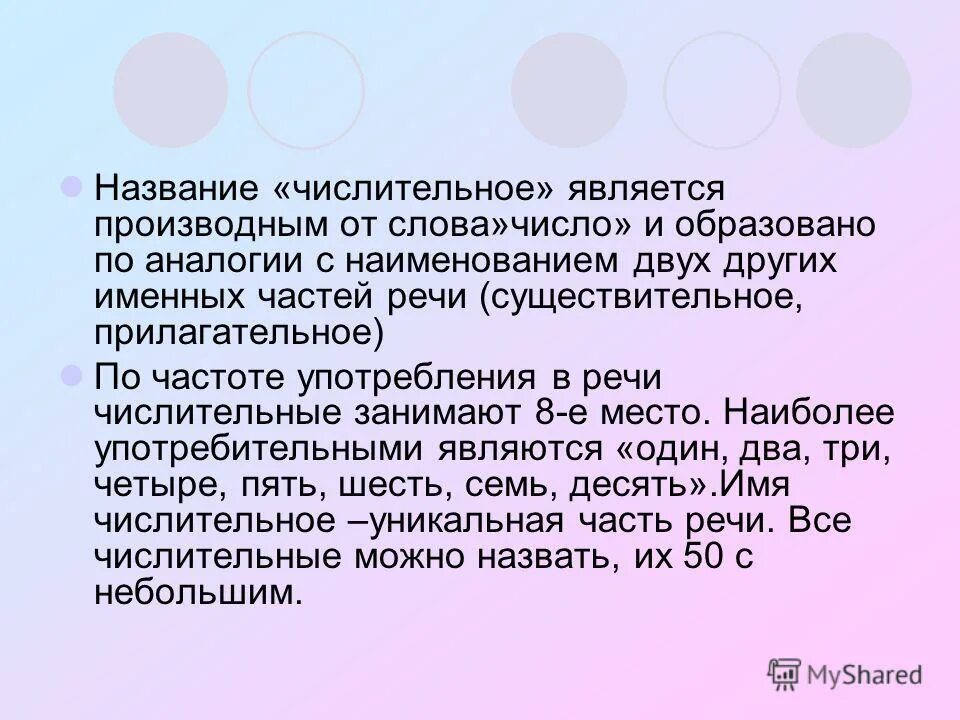 Название «числительное» является производным от слова»число» и образовано по аналогии с наименованием двух других именных частей речи (существительное, прилагательное)

По частоте употребления в речи числительные занимают 8-е место. Наиболее употребительными являются «один, два, три, четыре, пять, шесть, семь, десять».Имя числительное –уникальная часть речи. Все числительные можно назвать, их 50 с небольшим.

MyShared